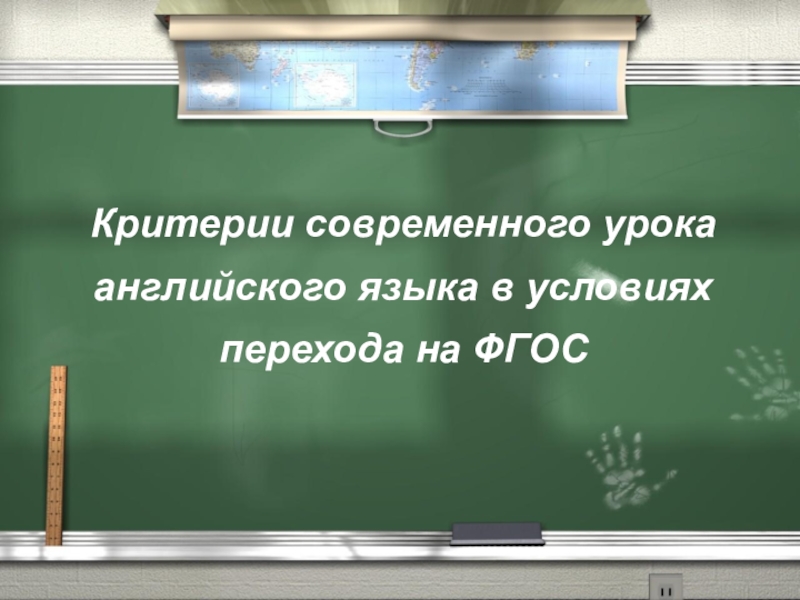 Критерии современного урока английского языка в условиях перехода на ФГОС